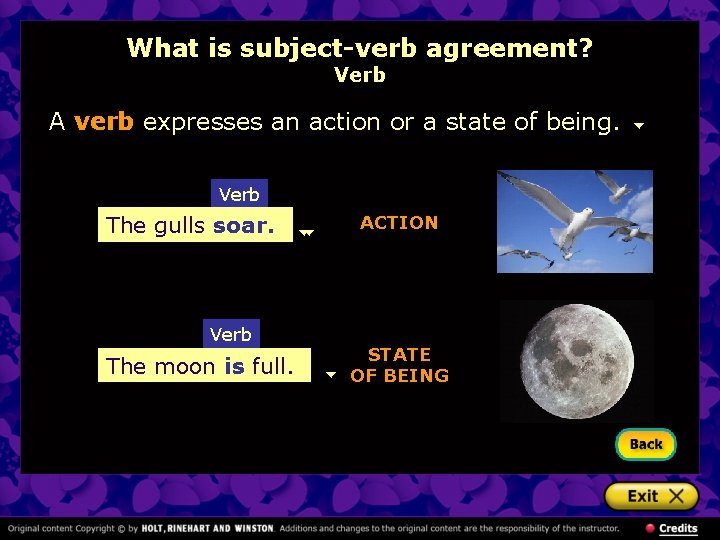 What is subject-verb agreement?
Verb

A verb expresses an action or a state of being.

Verb
The gulls soar.

ACTION

Verb
The moon is full.

STATE OF BEING

Back

Exit X

Original content Copyright © by HOLT, RINEHART AND WINSTON. Additions and changes to the original content are the responsibility of the instructor.

Credits